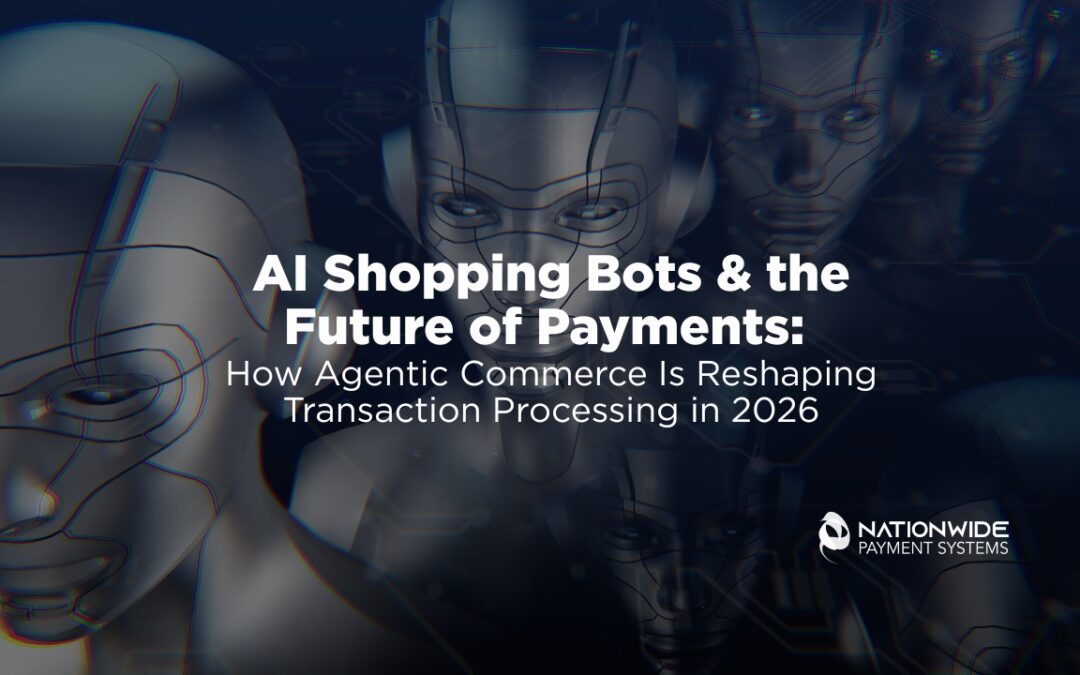 AI Shopping Bots & the Future of Payments:
How Agentic Commerce Is Reshaping Transaction Processing in 2026

NATIONWIDE
PAYMENT SYSTEMS